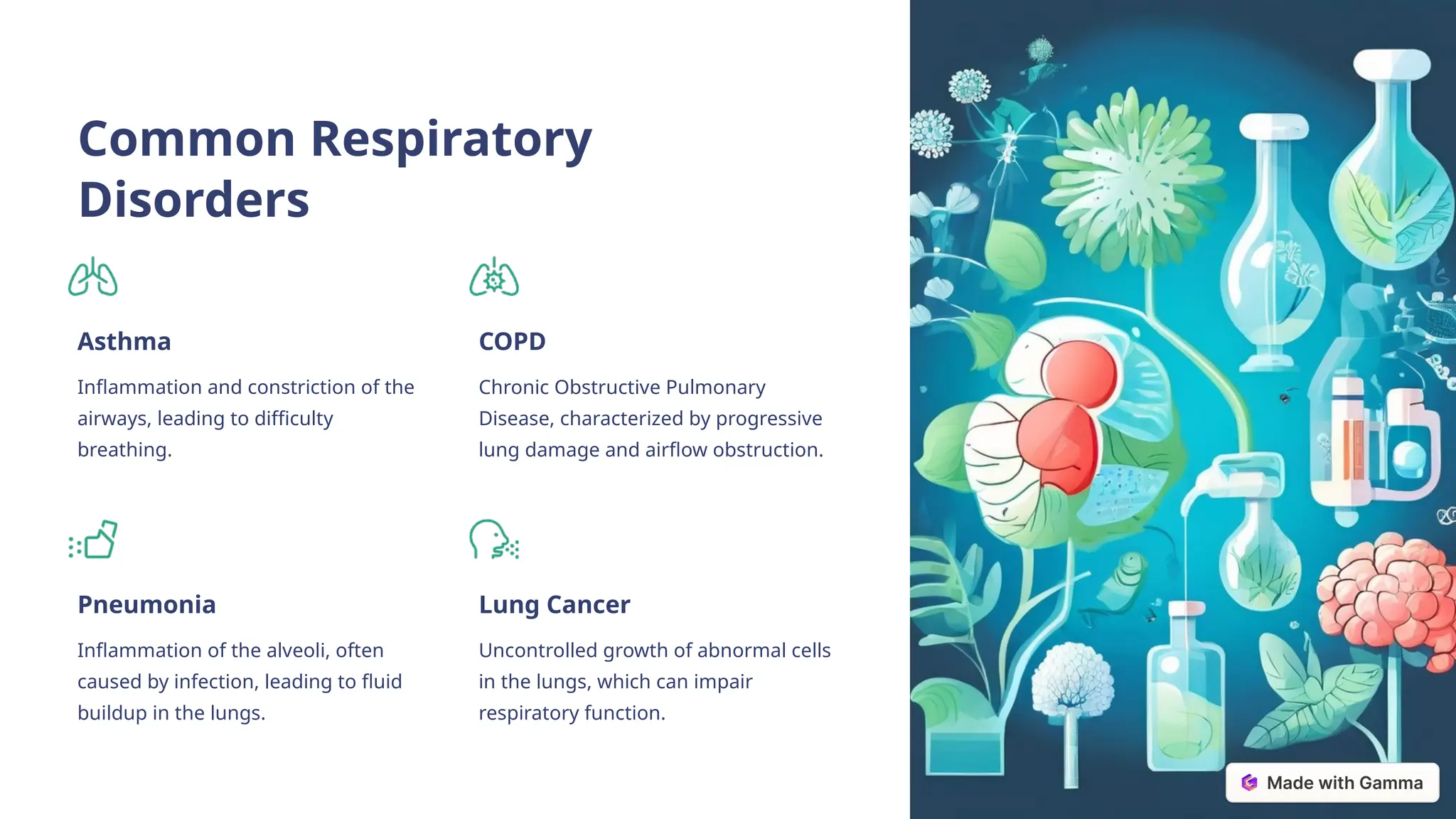 Common Respiratory Disorders

Asthma

Inflammation and constriction of the airways, leading to difficulty breathing.

COPD

Chronic Obstructive Pulmonary Disease, characterized by progressive lung damage and airflow obstruction.

Pneumonia

Inflammation of the alveoli, often caused by infection, leading to fluid buildup in the lungs.

Lung Cancer

Uncontrolled growth of abnormal cells in the lungs, which can impair respiratory function.

Made with Gamma